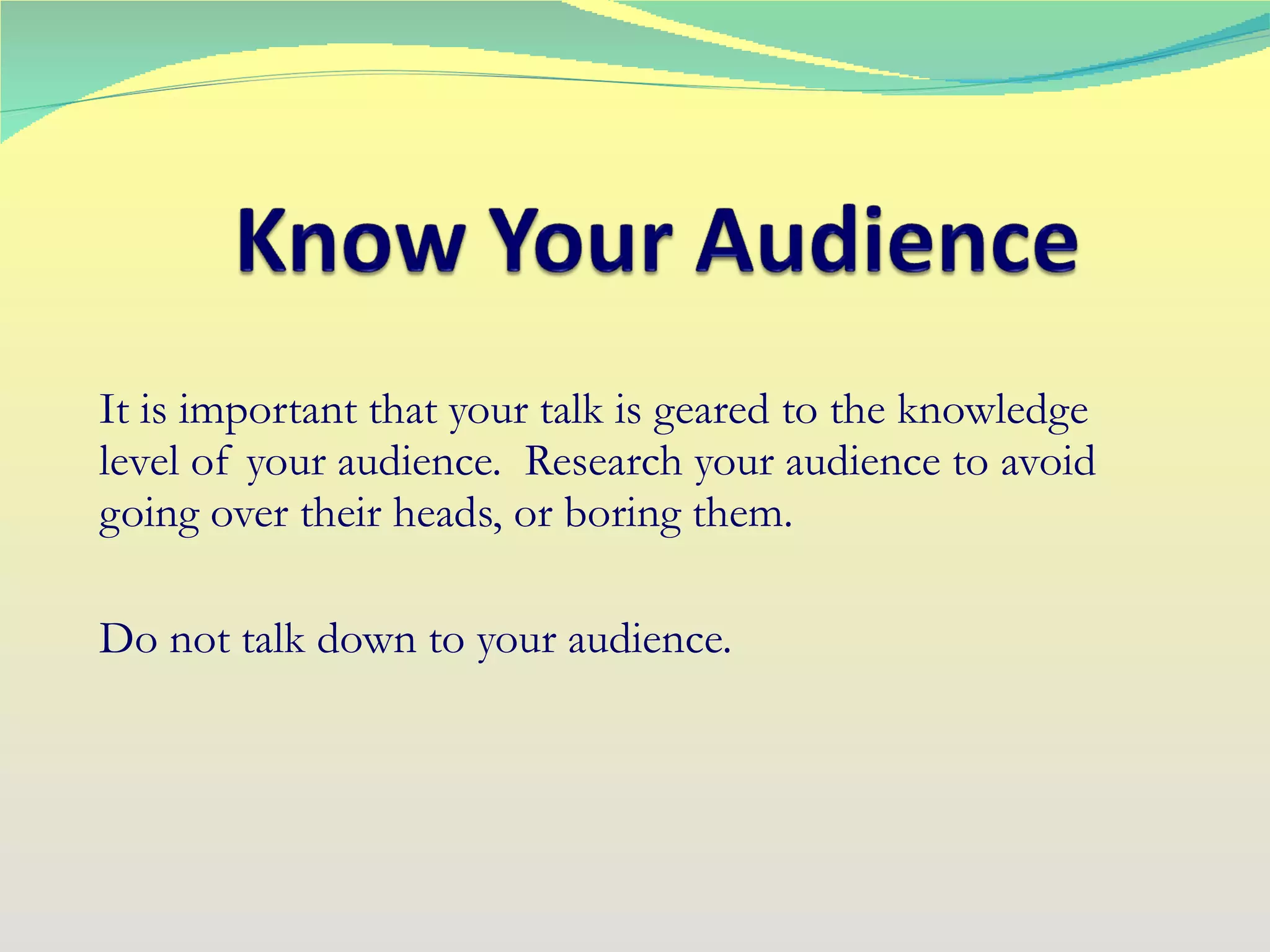 Know Your Audience

It is important that your talk is geared to the knowledge level of your audience. Research your audience to avoid going over their heads, or boring them.

Do not talk down to your audience.